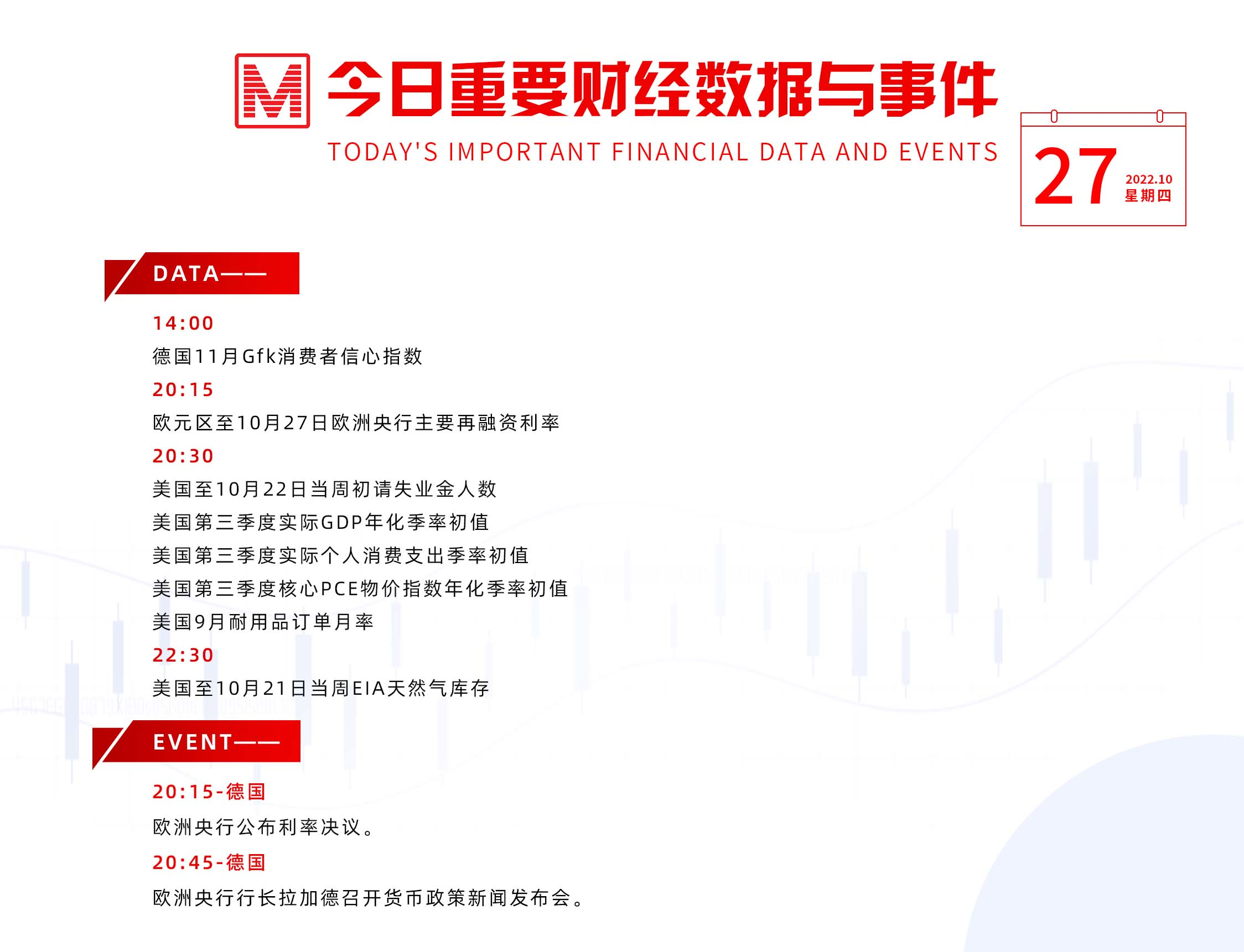 M 今日重要财经数据与事件

TODAY'S IMPORTANT FINANCIAL DATA AND EVENTS

27 2022.10 星期四

DATA——

14:00

德国11月Gfk消费者信心指数

20:15

欧元区至10月27日欧洲央行主要再融资利率

20:30

美国至10月22日当周初请失业金人数

美国第三季度实际GDP年化季率初值

美国第三季度实际个人消费支出季率初值

美国第三季度核心PCE物价指数年化季率初值

美国9月耐用品订单月率

22:30

美国至10月21日当周EIA天然气库存

EVENT——

20:15-德国

欧洲央行公布利率决议。

20:45-德国

欧洲央行行长拉加德召开货币政策新闻发布会。